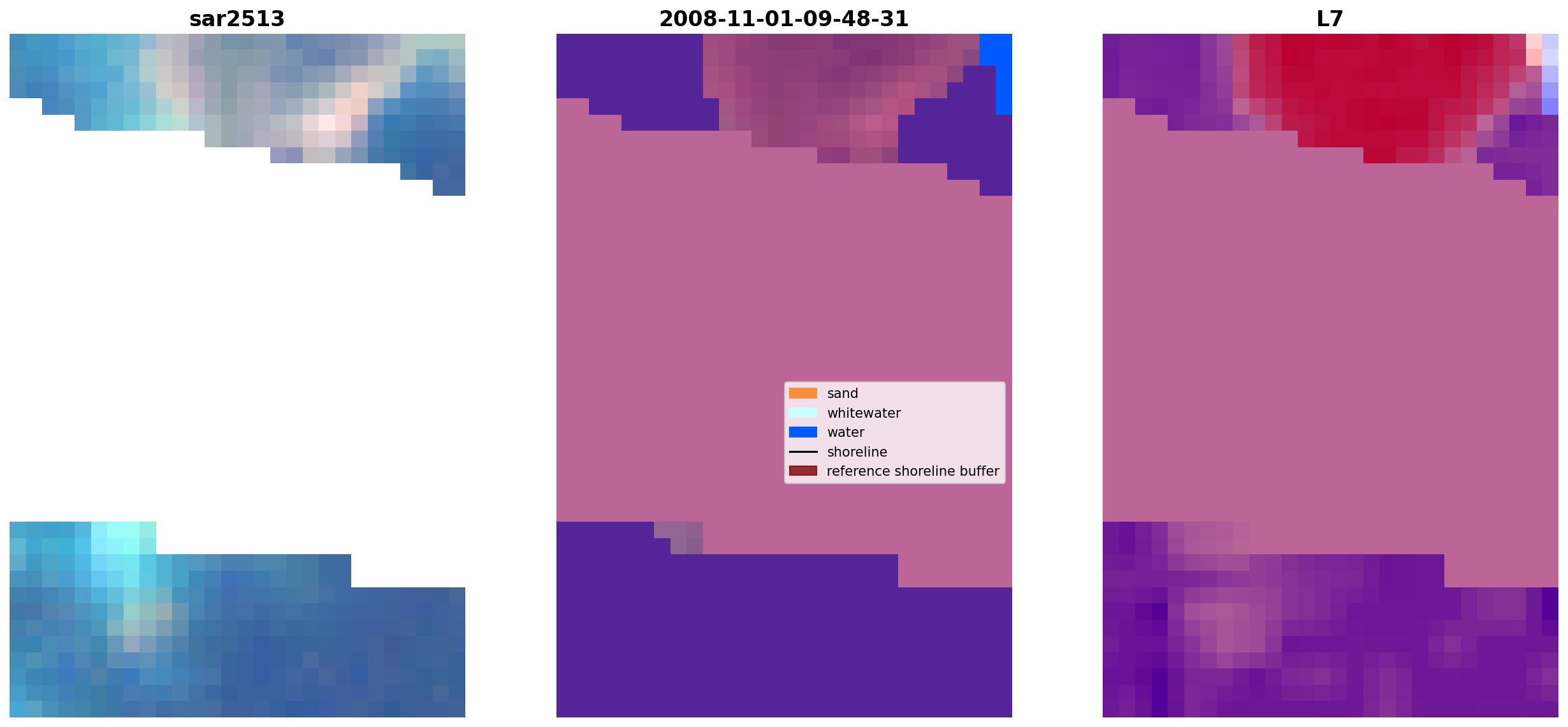 sar2513

2008-11-01-09-48-31

sand
whitewater
water
shoreline
reference shoreline buffer

L7